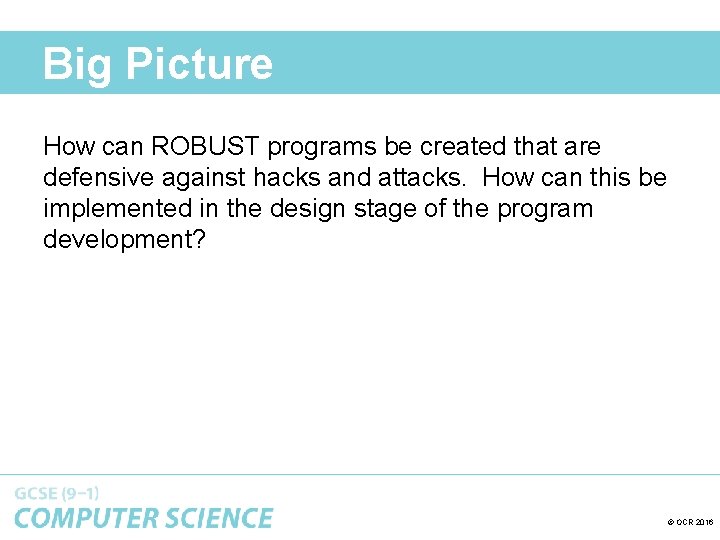 Big Picture

How can ROBUST programs be created that are defensive against hacks and attacks.  How can this be implemented in the design stage of the program development?

GCSE (9–1)
COMPUTER SCIENCE

© OCR 2016